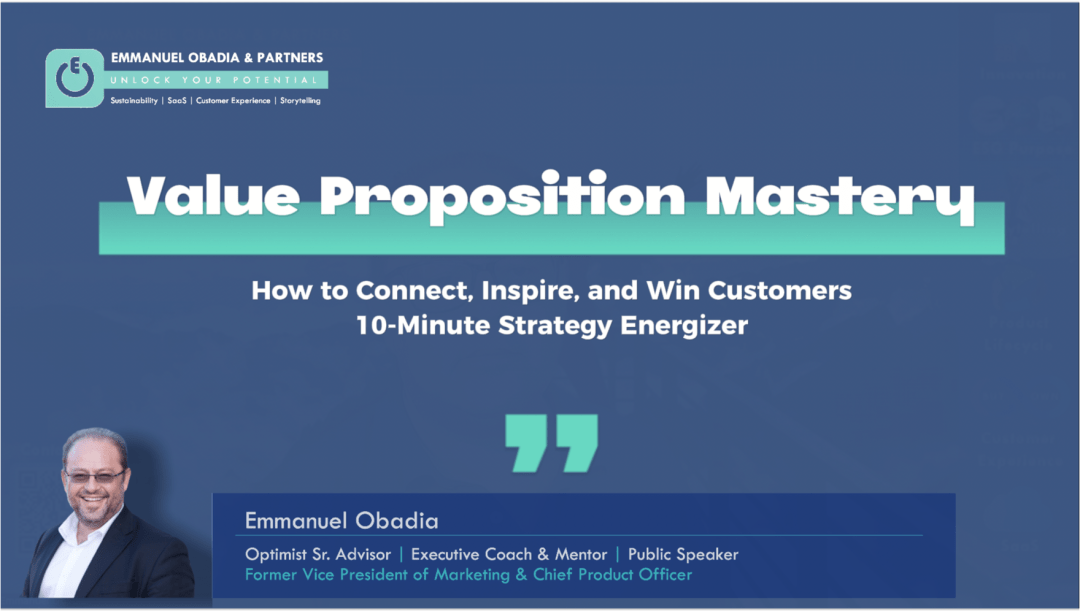 EMMANUEL OBADIA & PARTNERS
UNLOCK YOUR POTENTIAL
Sustainability | SaaS | Customer Experience | Storytelling

Value Proposition Mastery

How to Connect, Inspire, and Win Customers
10-Minute Strategy Energizer

Emmanuel Obadia
Optimist Sr. Advisor | Executive Coach & Mentor | Public Speaker
Former Vice President of Marketing & Chief Product Officer